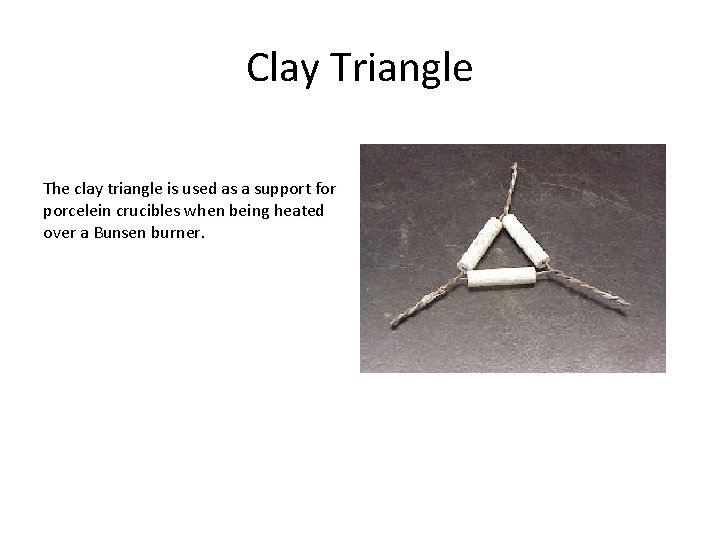 Clay Triangle

The clay triangle is used as a support for porcelein crucibles when being heated over a Bunsen burner.